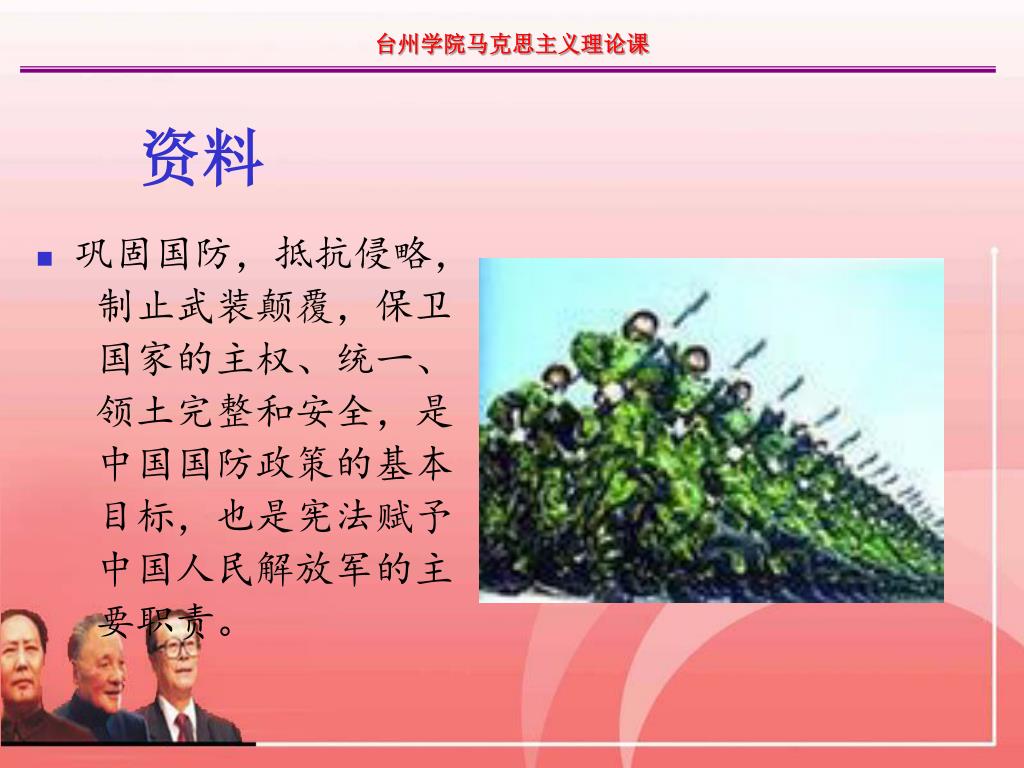 台州学院马克思主义理论课

资料

巩固国防，抵抗侵略，制止武装颠覆，保卫国家的主权、统一、领土完整和安全，是中国国防政策的基本目标，也是宪法赋予中国人民解放军的主要职责。